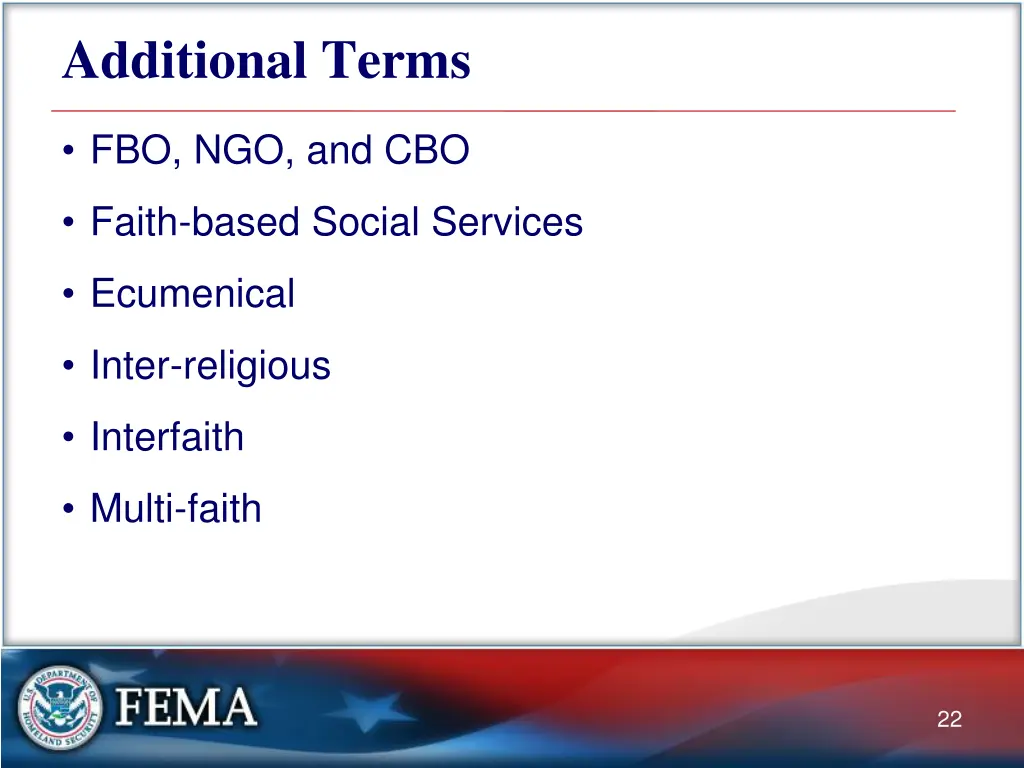 Additional Terms

• FBO, NGO, and CBO
• Faith-based Social Services
• Ecumenical
• Inter-religious
• Interfaith
• Multi-faith

U.S. DEPARTMENT OF HOMELAND SECURITY

FEMA

22